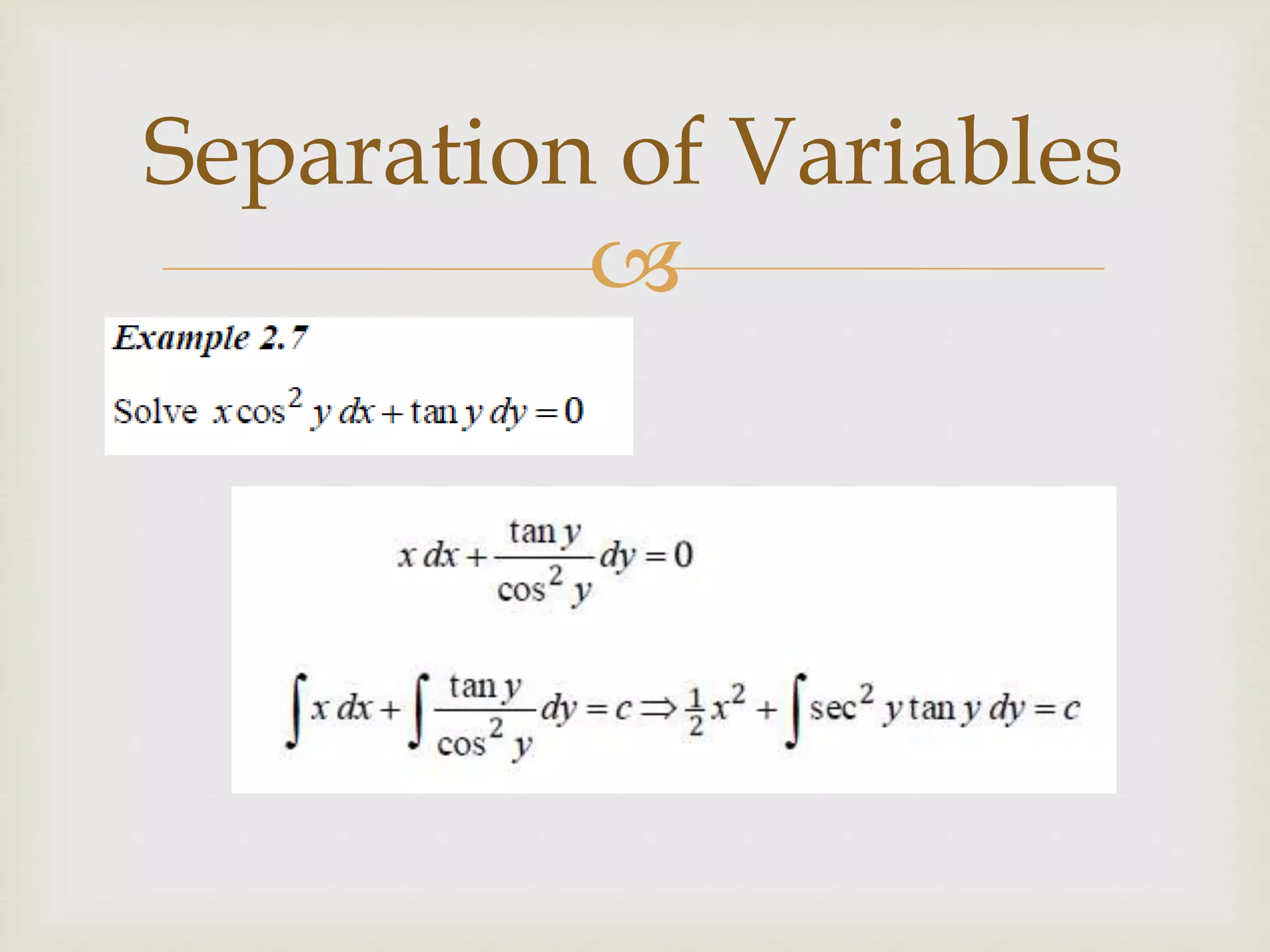 Separation of Variables

Example 2.7

Solve $x\cos^2 y\,dx + \tan y\,dy = 0$

$x\,dx + \frac{\tan y}{\cos^2 y}dy = 0$

$\int x\,dx + \int \frac{\tan y}{\cos^2 y}dy = c \Rightarrow \frac{1}{2}x^2 + \int \sec^2 y \tan y\,dy = c$